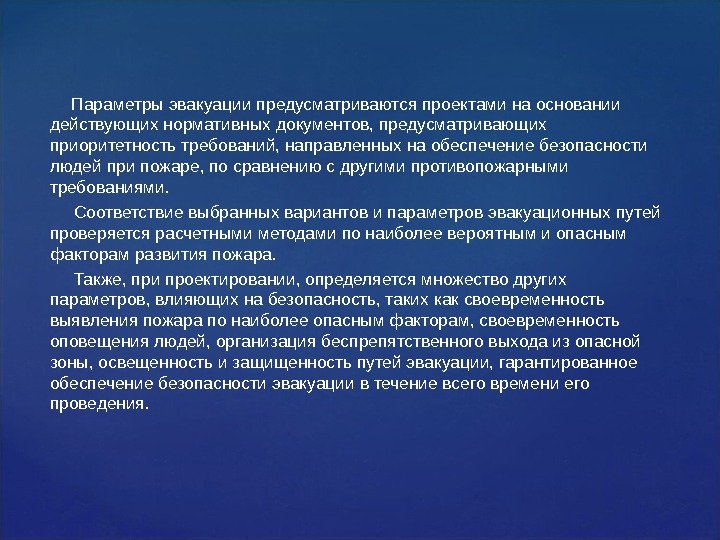 Параметры эвакуации предусматриваются проектами на основании действующих нормативных документов, предусматривающих приоритетность требований, направленных на обеспечение безопасности людей при пожаре, по сравнению с другими противопожарными требованиями.

Соответствие выбранных вариантов и параметров эвакуационных путей проверяется расчетными методами по наиболее вероятным и опасным факторам развития пожара.

Также, при проектировании, определяется множество других параметров, влияющих на безопасность, таких как своевременность выявления пожара по наиболее опасным факторам, своевременность оповещения людей, организация беспрепятственного выхода из опасной зоны, освещенность и защищенность путей эвакуации, гарантированное обеспечение безопасности эвакуации в течение всего времени его проведения.